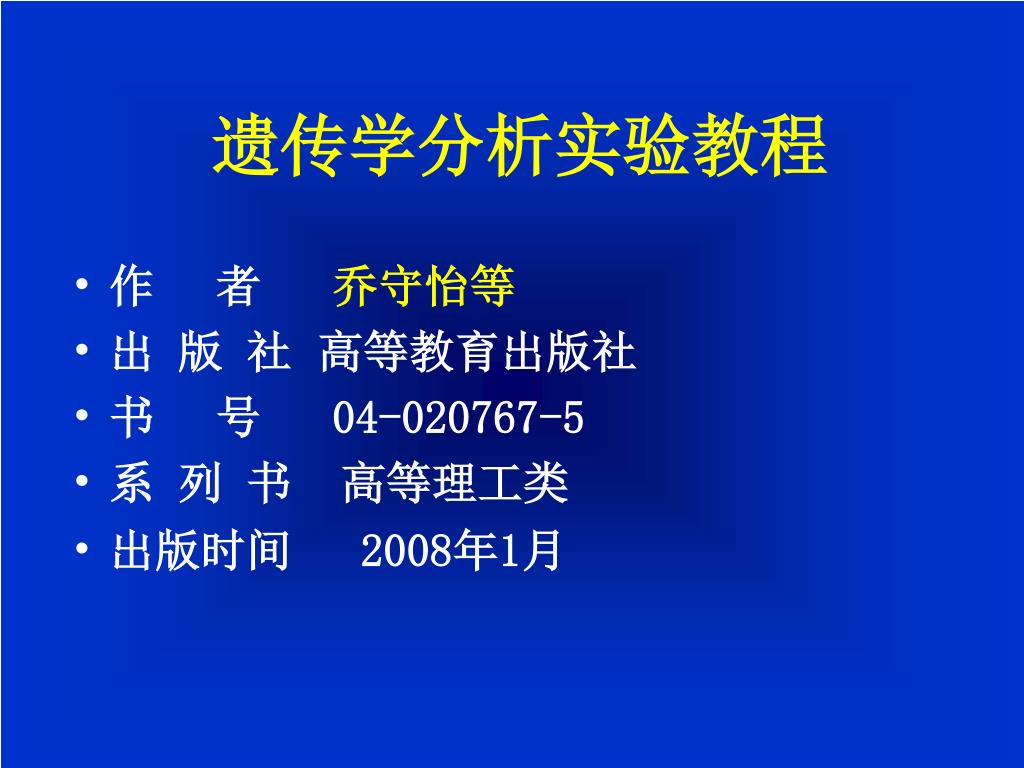 遗传学分析实验教程

• 作　者　乔守怡等
• 出 版 社 高等教育出版社
• 书　号　04-020767-5
• 系 列 书　高等理工类
• 出版时间　2008年1月